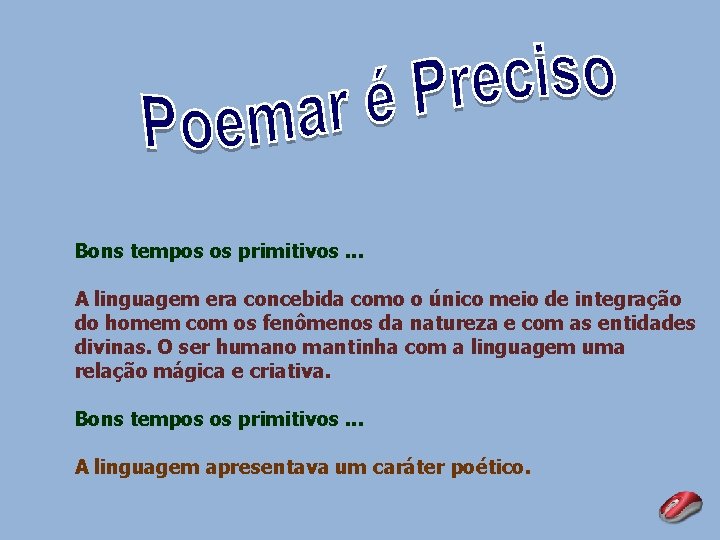 Poemar é Preciso

Bons tempos os primitivos ...

A linguagem era concebida como o único meio de integração do homem com os fenômenos da natureza e com as entidades divinas. O ser humano mantinha com a linguagem uma relação mágica e criativa.

Bons tempos os primitivos ...

A linguagem apresentava um caráter poético.